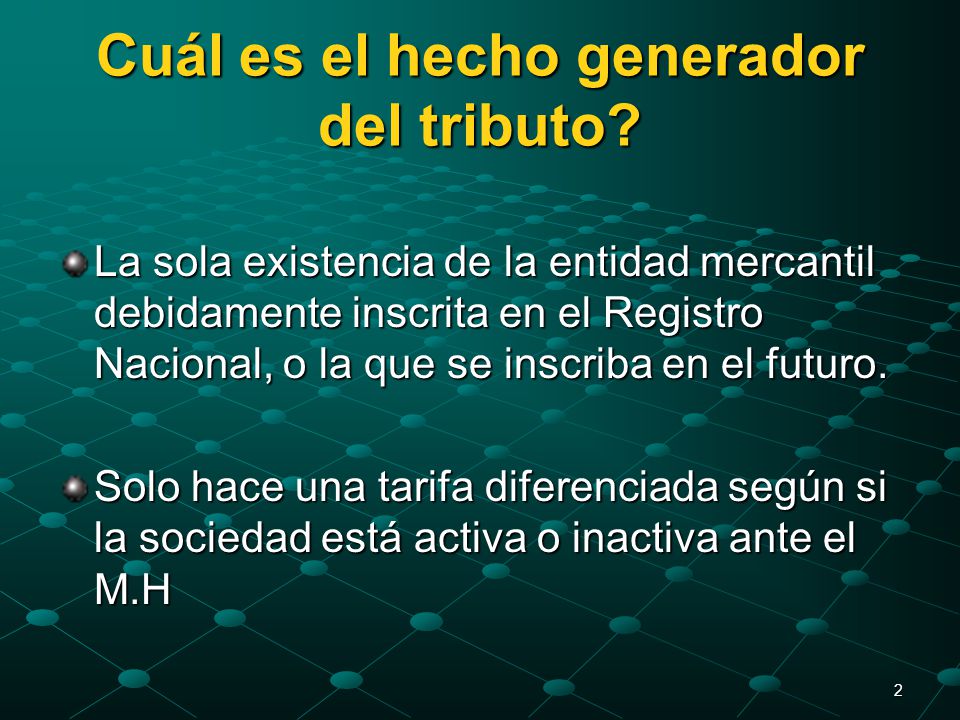 Cuál es el hecho generador del tributo?

La sola existencia de la entidad mercantil debidamente inscrita en el Registro Nacional, o la que se inscriba en el futuro.

Solo hace una tarifa diferenciada según si la sociedad está activa o inactiva ante el M.H

2